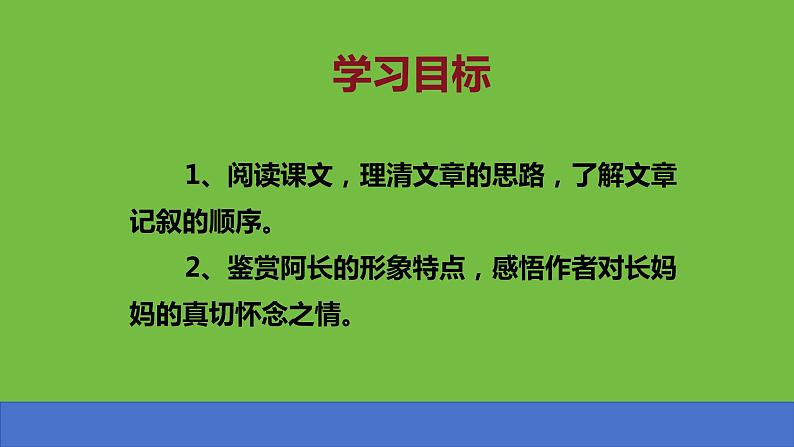 学习目标

1、阅读课文，理清文章的思路，了解文章记叙的顺序。

2、鉴赏阿长的形象特点，感悟作者对长妈妈的真切怀念之情。